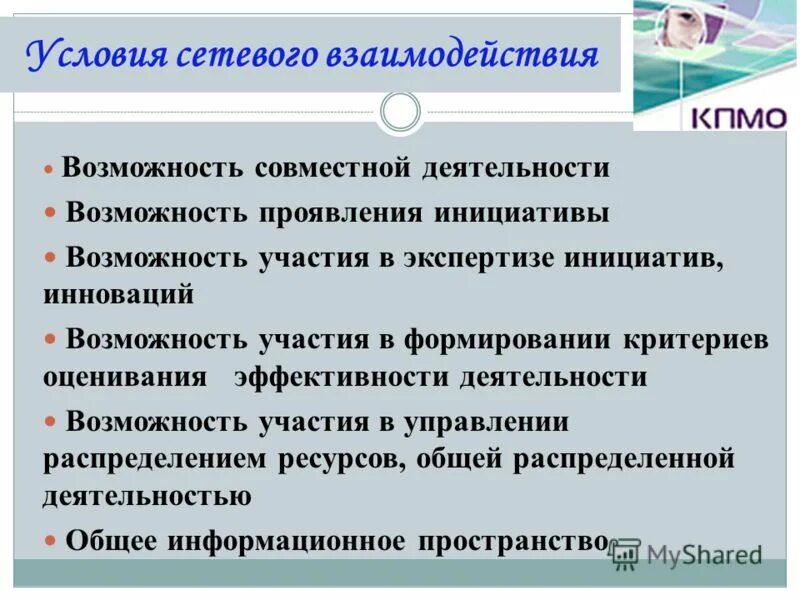 Условия сетевого взаимодействия

КПМО

• Возможность совместной деятельности
• Возможность проявления инициативы
• Возможность участия в экспертизе инициатив, инноваций
• Возможность участия в формировании критериев оценивания эффективности деятельности
• Возможность участия в управлении распределением ресурсов, общей распределенной деятельностью
• Общее информационное пространство

MyShared